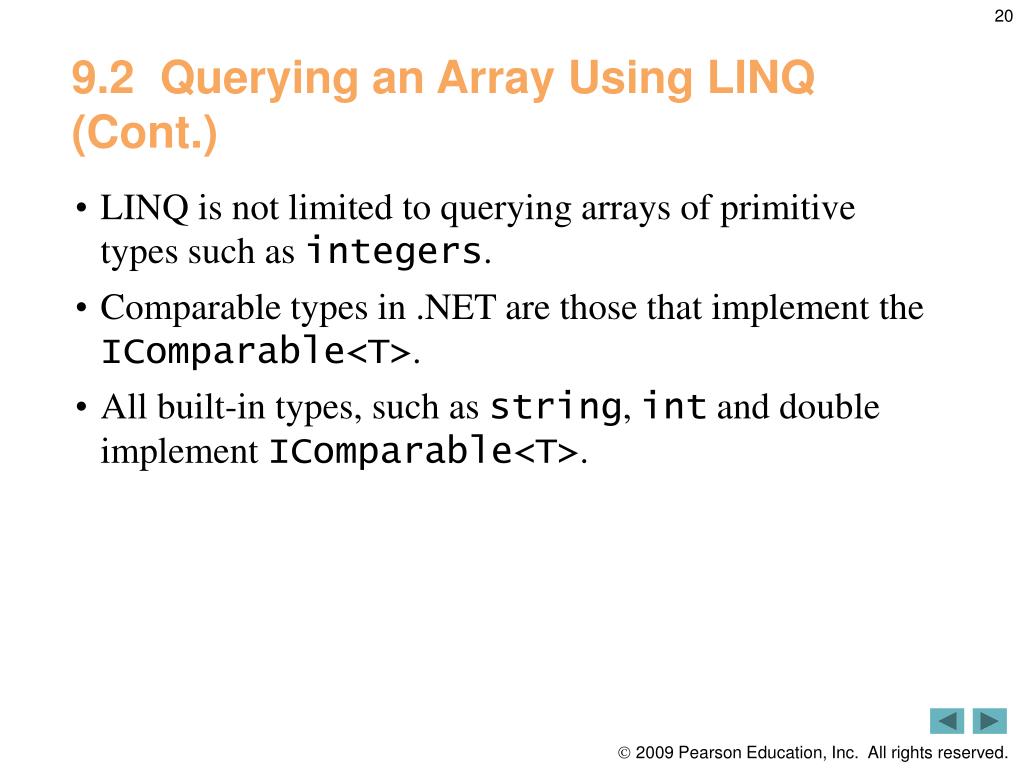 20

9.2 Querying an Array Using LINQ (Cont.)

• LINQ is not limited to querying arrays of primitive types such as integers.

• Comparable types in .NET are those that implement the IComparable<T>.

• All built-in types, such as string, int and double implement IComparable<T>.

© 2009 Pearson Education, Inc. All rights reserved.